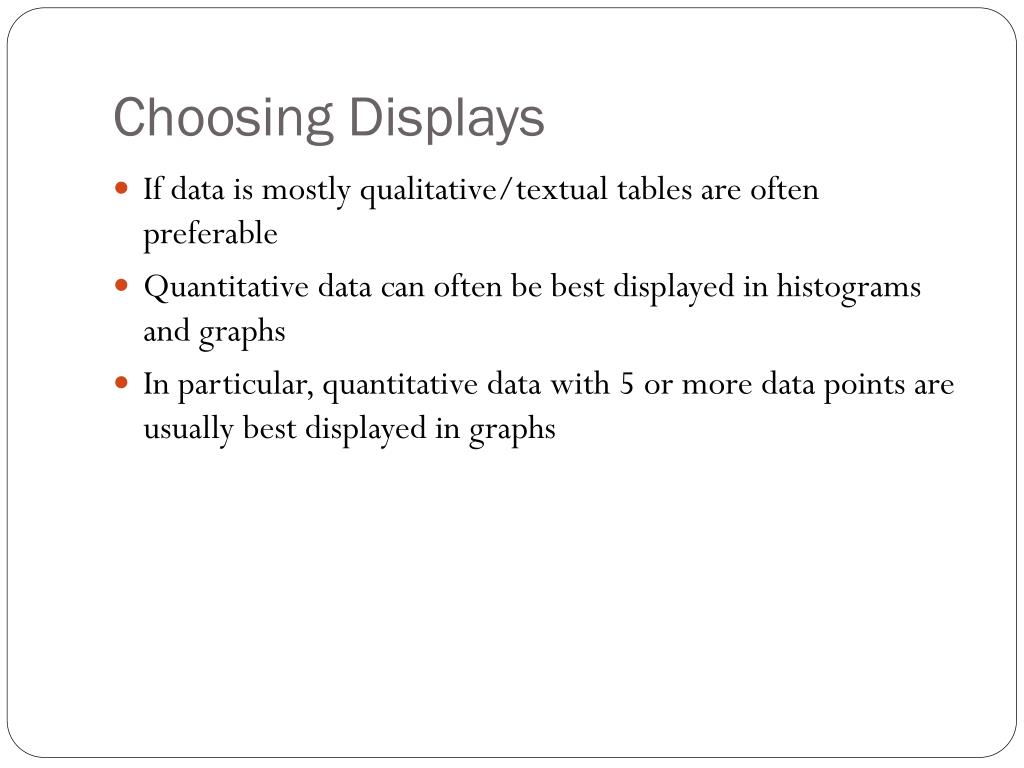 Choosing Displays

- If data is mostly qualitative/textual tables are often preferable
- Quantitative data can often be best displayed in histograms and graphs
- In particular, quantitative data with 5 or more data points are usually best displayed in graphs